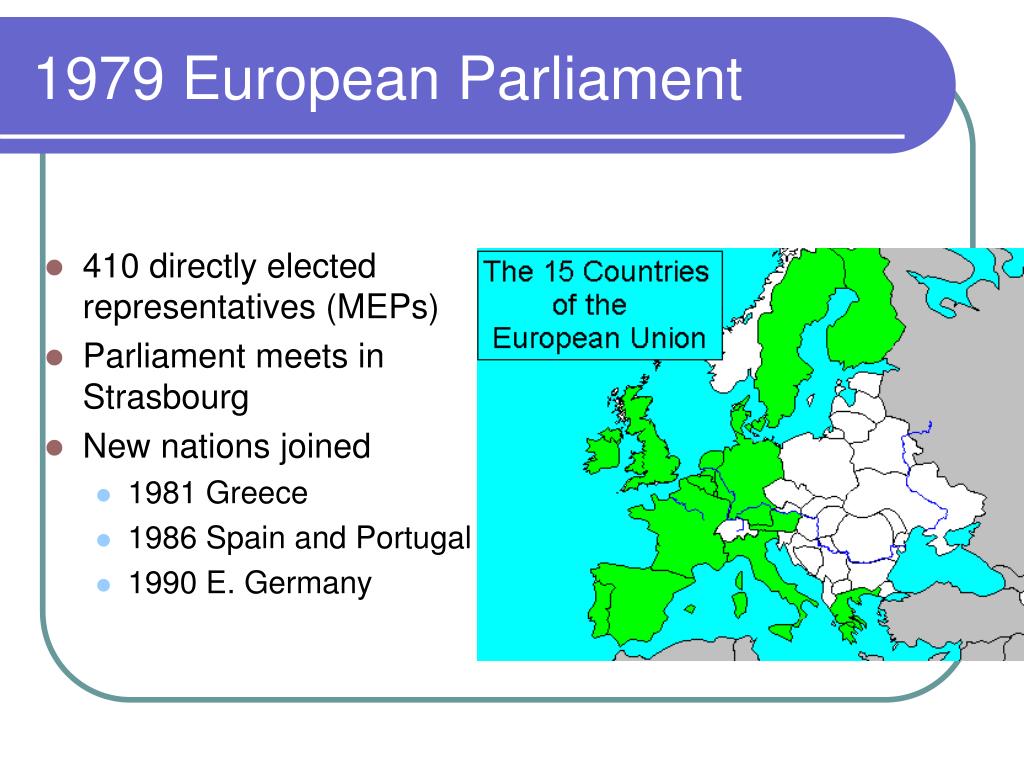 1979 European Parliament

- 410 directly elected representatives (MEPs)
- Parliament meets in Strasbourg
- New nations joined
  - 1981 Greece
  - 1986 Spain and Portugal
  - 1990 E. Germany

The 15 Countries of the European Union